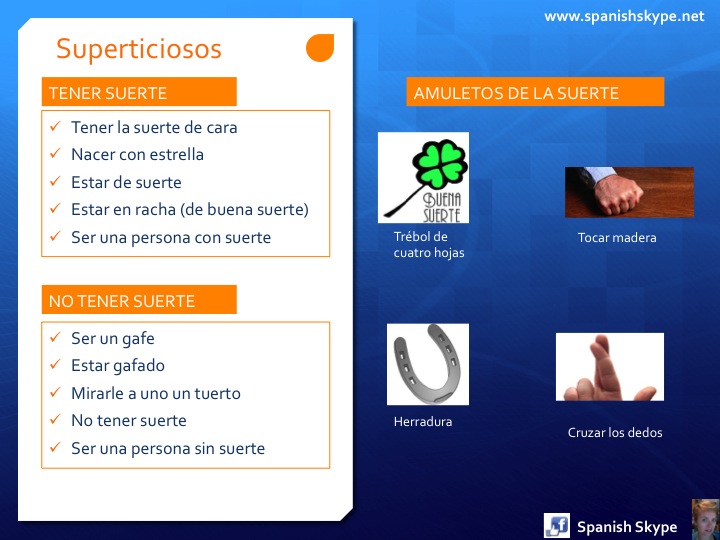 www.spanishskype.net

Superticiosos

TENER SUERTE

✓ Tener la suerte de cara
✓ Nacer con estrella
✓ Estar de suerte
✓ Estar en racha (de buena suerte)
✓ Ser una persona con suerte

NO TENER SUERTE

✓ Ser un gafe
✓ Estar gafado
✓ Mirarle a uno un tuerto
✓ No tener suerte
✓ Ser una persona sin suerte

AMULETOS DE LA SUERTE

BUENA SUERTE

Trébol de cuatro hojas

Tocar madera

Herradura

Cruzar los dedos

f Spanish Skype